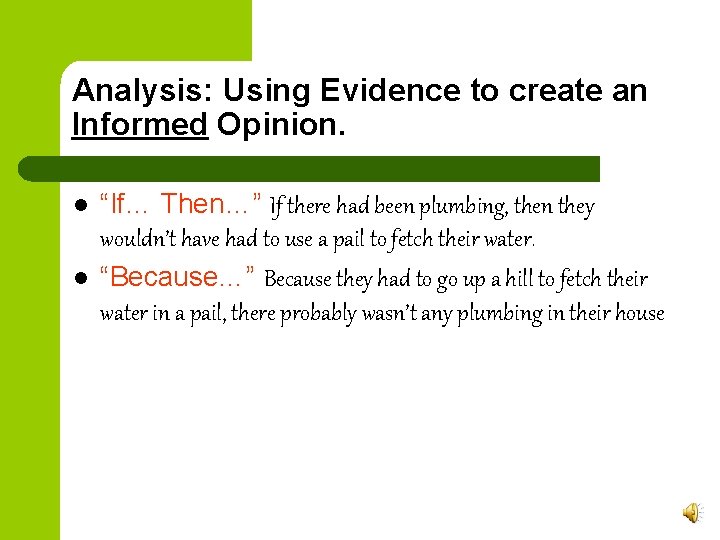 Analysis: Using Evidence to create an Informed Opinion.

- "If… Then…" If there had been plumbing, then they wouldn't have had to use a pail to fetch their water.
- "Because…" Because they had to go up a hill to fetch their water in a pail, there probably wasn't any plumbing in their house